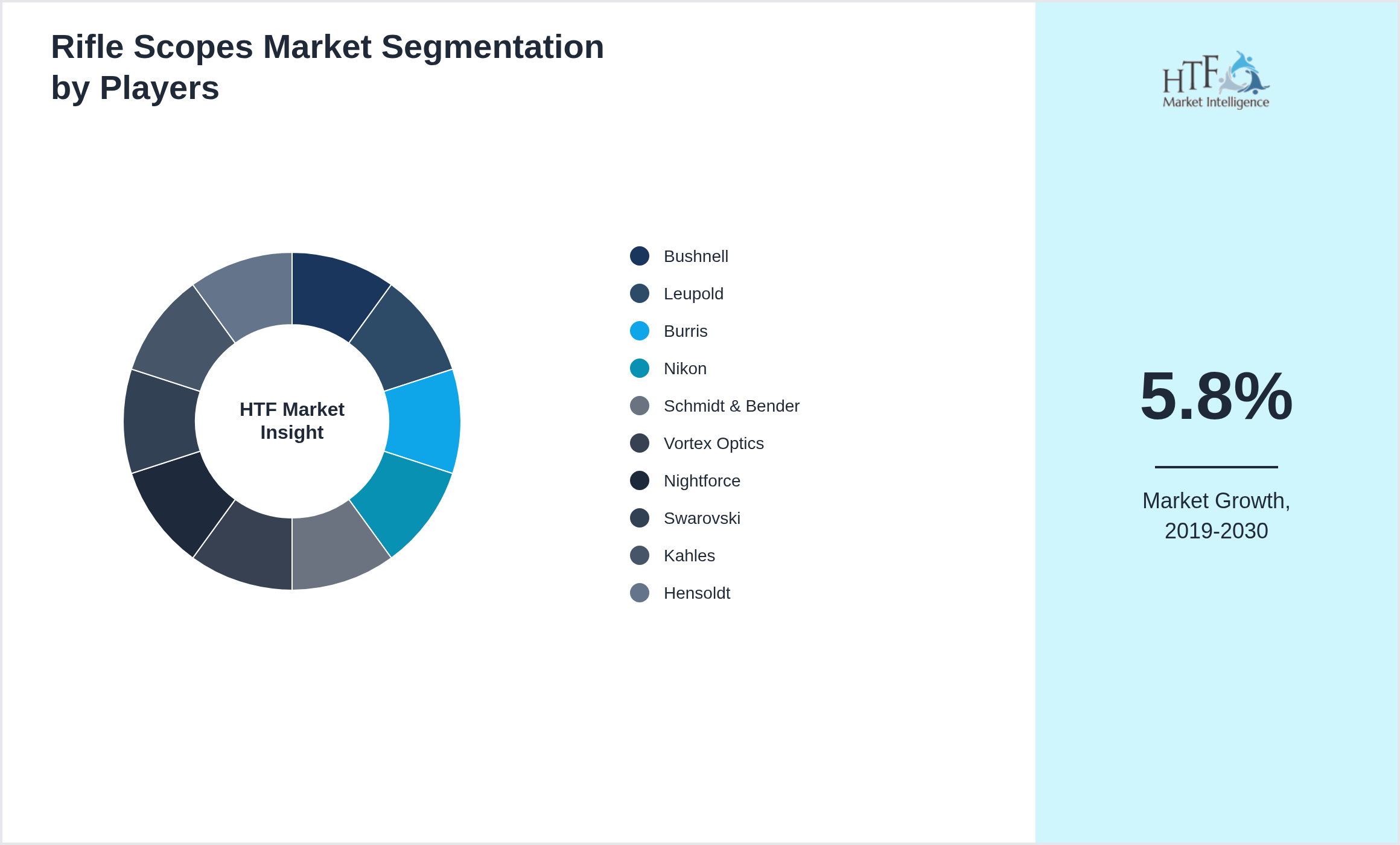 Rifle Scopes Market Segmentation by Players

HTF Market Insight

Bushnell
Leupold
Burris
Nikon
Schmidt & Bender
Vortex Optics
Nightforce
Swarovski
Kahles
Hensoldt

HTF Market Intelligence

5.8%

Market Growth, 2019-2030